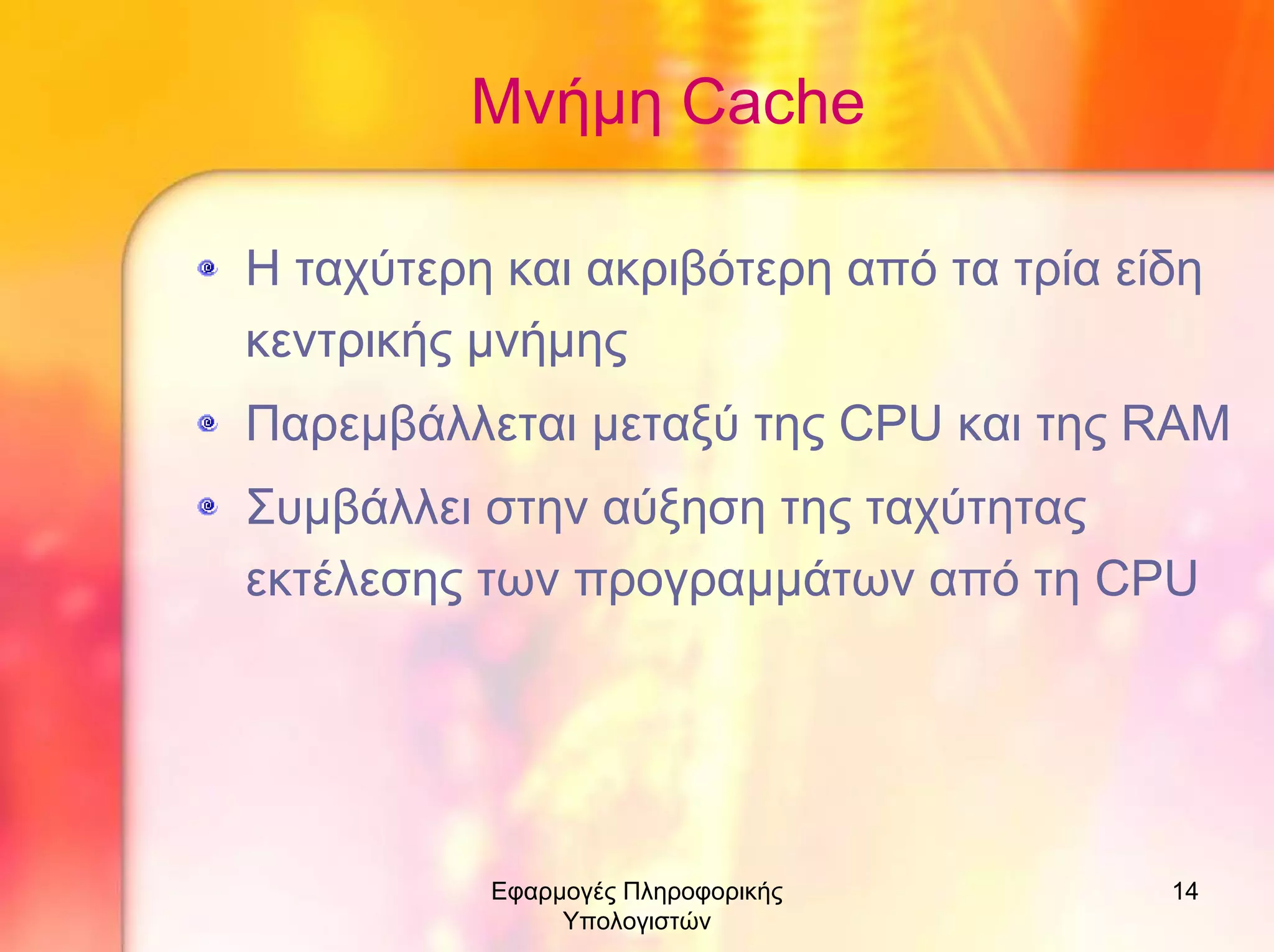 Μνήμη Cache

Η ταχύτερη και ακριβότερη από τα τρία είδη κεντρικής μνήμης

Παρεμβάλλεται μεταξύ της CPU και της RAM

Συμβάλλει στην αύξηση της ταχύτητας εκτέλεσης των προγραμμάτων από τη CPU

Εφαρμογές Πληροφορικής Υπολογιστών

14